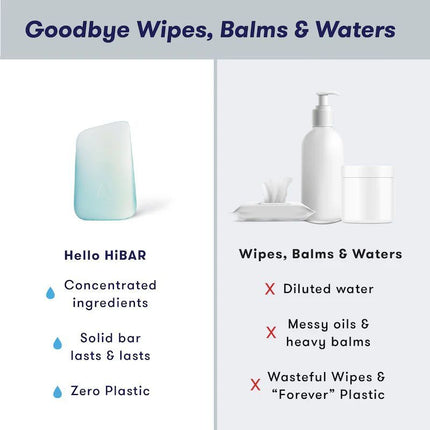 Goodbye Wipes, Balms & Waters

Hello HiBAR

Concentrated ingredients

Solid bar lasts & lasts

Zero Plastic

Wipes, Balms & Waters

X Diluted water

X Messy oils & heavy balms

X Wasteful Wipes & "Forever" Plastic